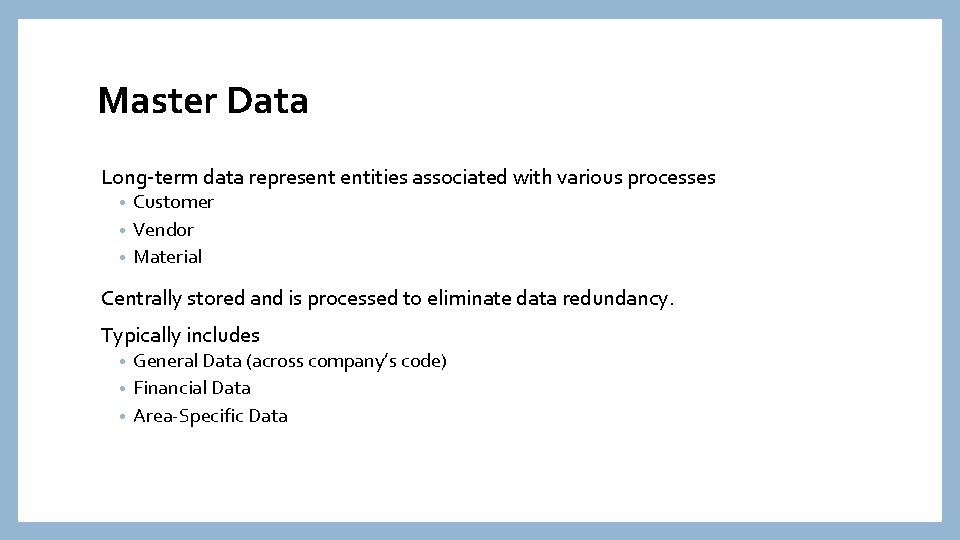 Master Data

Long-term data represent entities associated with various processes
• Customer
• Vendor
• Material

Centrally stored and is processed to eliminate data redundancy.

Typically includes
• General Data (across company's code)
• Financial Data
• Area-Specific Data